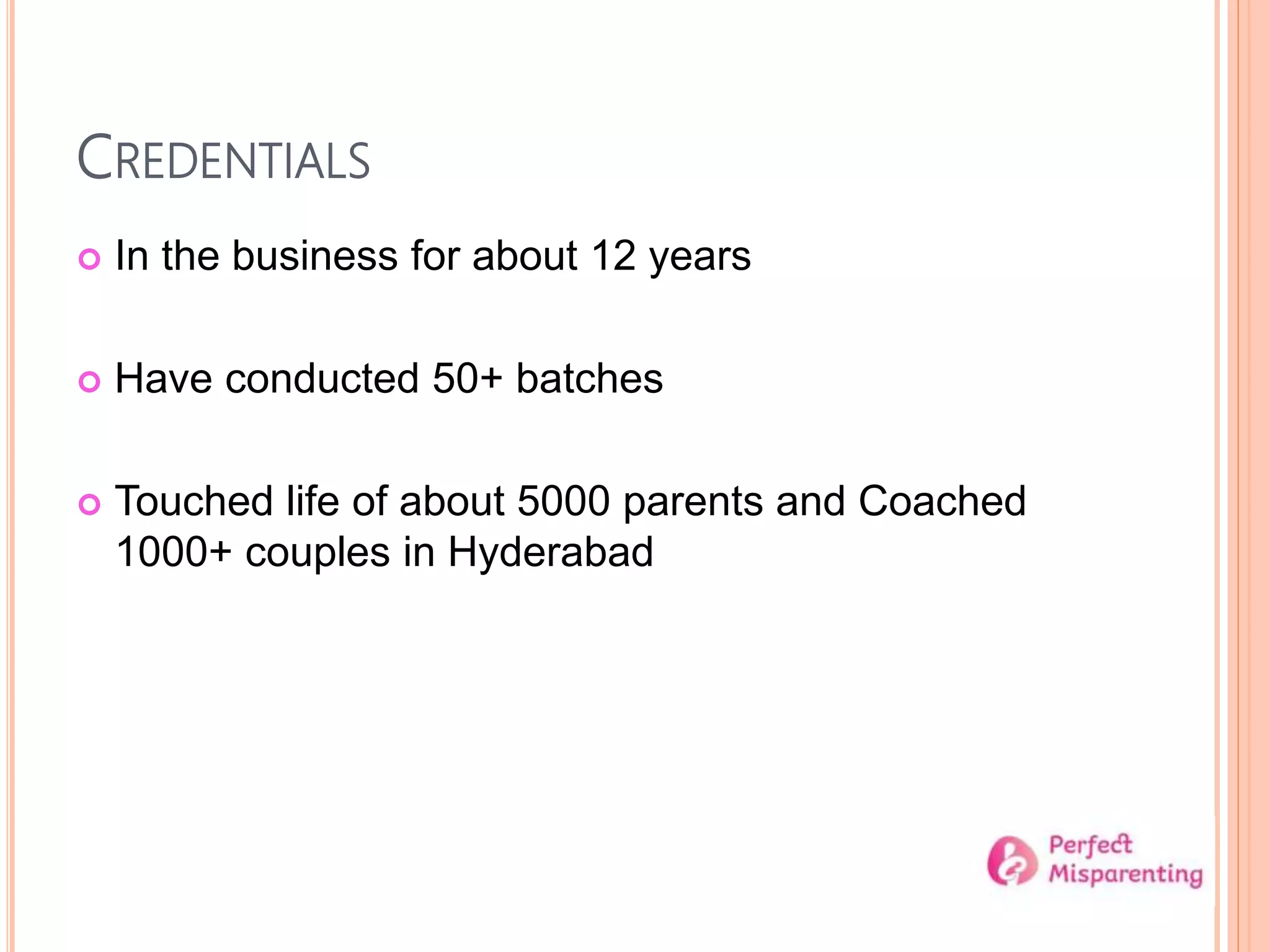 CREDENTIALS

In the business for about 12 years

Have conducted 50+ batches

Touched life of about 5000 parents and Coached 1000+ couples in Hyderabad

Perfect Misparenting